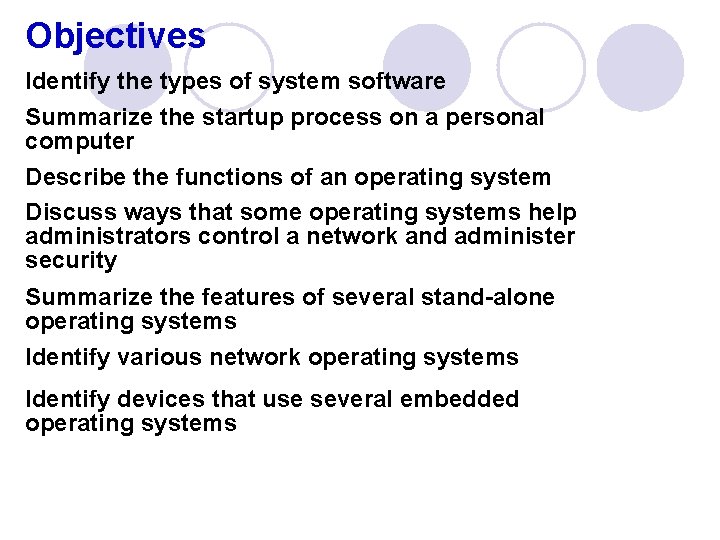 Objectives

Identify the types of system software

Summarize the startup process on a personal computer

Describe the functions of an operating system

Discuss ways that some operating systems help administrators control a network and administer security

Summarize the features of several stand-alone operating systems

Identify various network operating systems

Identify devices that use several embedded operating systems